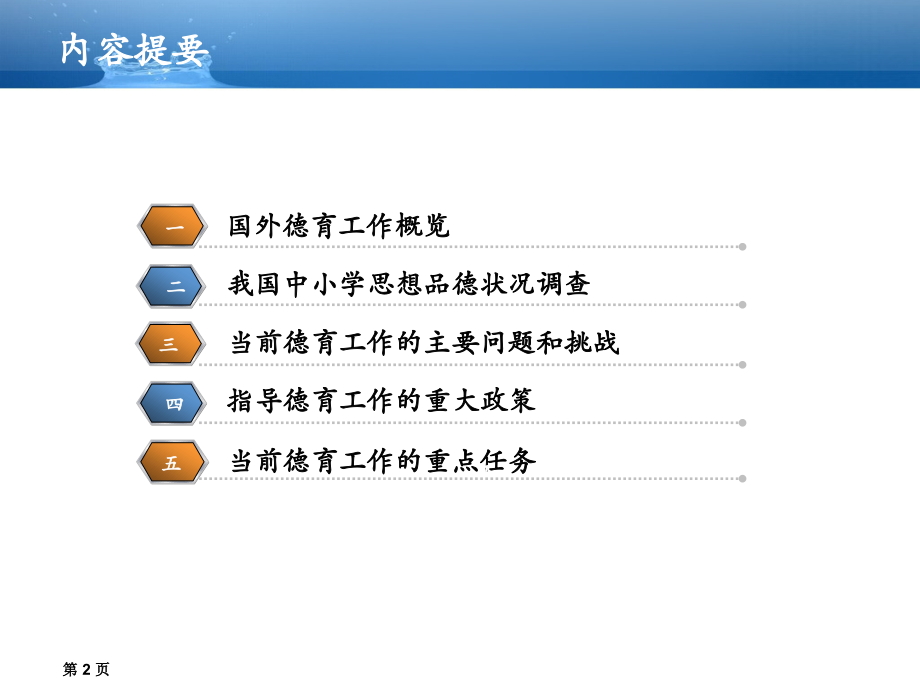 内容提要

一 国外德育工作概览

二 我国中小学思想品德状况调查

三 当前德育工作的主要问题和挑战

四 指导德育工作的重大政策

五 当前德育工作的重点任务

第 2 页